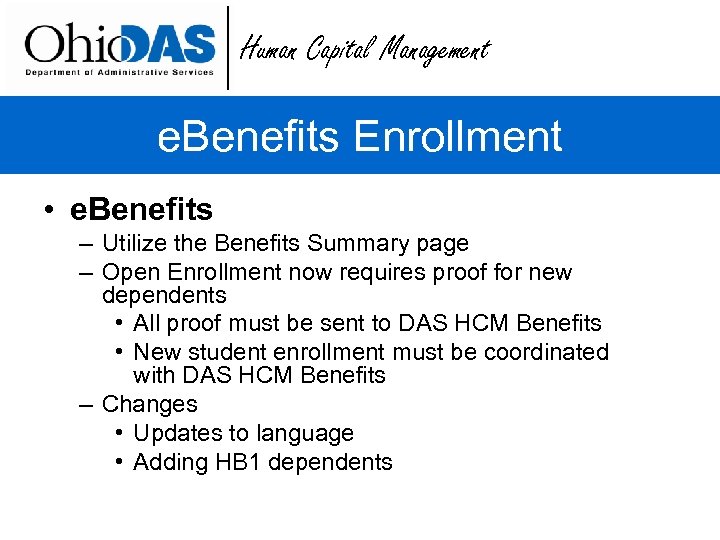 OhioDAS
Department of Administrative Services

Human Capital Management

eBenefits Enrollment

• eBenefits
– Utilize the Benefits Summary page
– Open Enrollment now requires proof for new dependents
• All proof must be sent to DAS HCM Benefits
• New student enrollment must be coordinated with DAS HCM Benefits
– Changes
• Updates to language
• Adding HB1 dependents